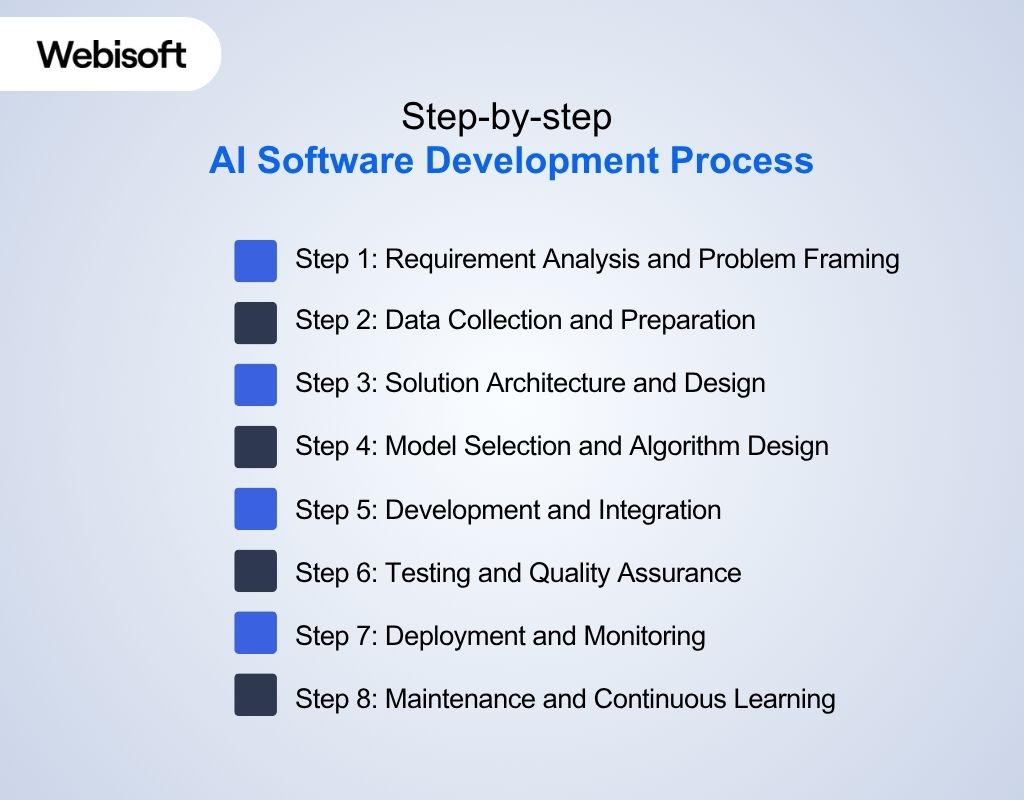 Webisoft

Step-by-step
AI Software Development Process

Step 1: Requirement Analysis and Problem Framing
Step 2: Data Collection and Preparation
Step 3: Solution Architecture and Design
Step 4: Model Selection and Algorithm Design
Step 5: Development and Integration
Step 6: Testing and Quality Assurance
Step 7: Deployment and Monitoring
Step 8: Maintenance and Continuous Learning